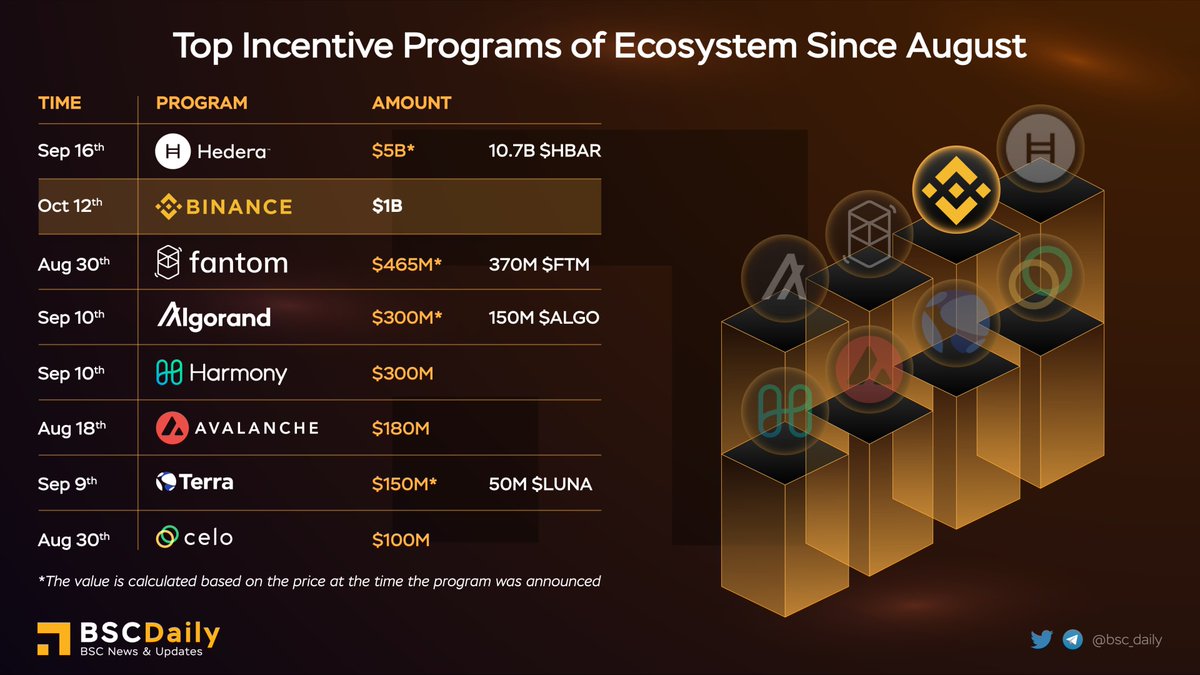 Top Incentive Programs of Ecosystem Since August

| TIME | PROGRAM | AMOUNT | |
|---|---|---|---|
| Sep 16th | Hedera | \$5B* | 10.7B \$HBAR |
| Oct 12th | BINANCE | \$1B | |
| Aug 30th | fantom | \$465M* | 370M \$FTM |
| Sep 10th | Algorand | \$300M* | 150M \$ALGO |
| Sep 10th | Harmony | \$300M | |
| Aug 18th | AVALANCHE | \$180M | |
| Sep 9th | Terra | \$150M* | 50M \$LUNA |
| Aug 30th | celo | \$100M | |

*The value is calculated based on the price at the time the program was announced

BSCDaily
BSC News & Updates

@bsc_daily